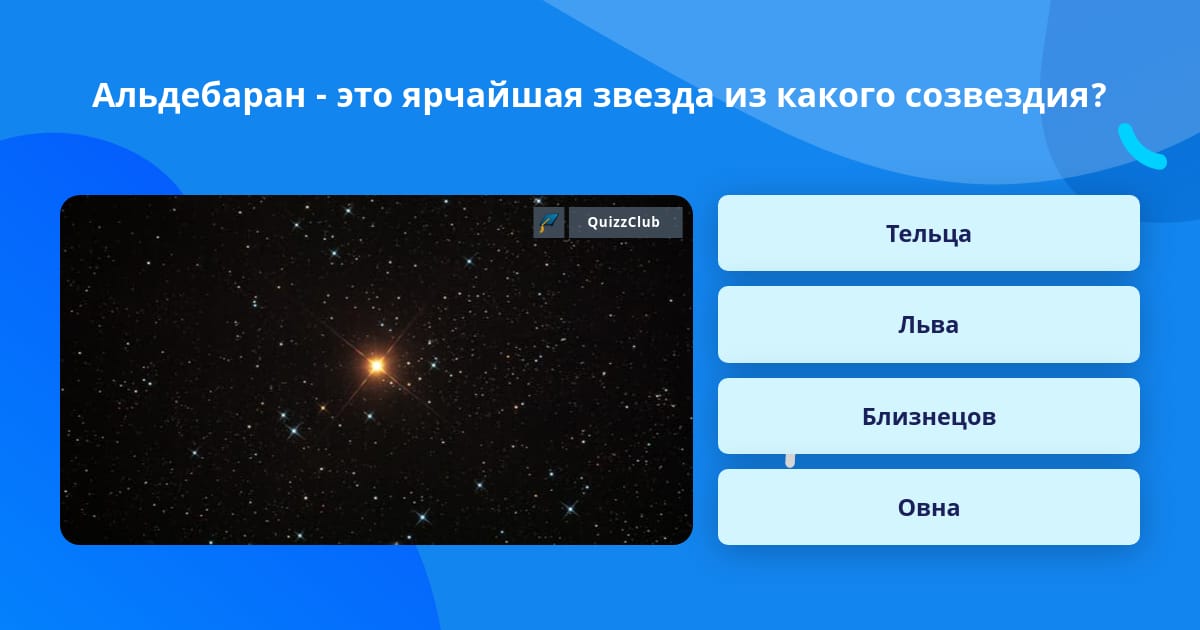 Альдебаран - это ярчайшая звезда из какого созвездия?

QuizzClub

Тельца

Льва

Близнецов

Овна